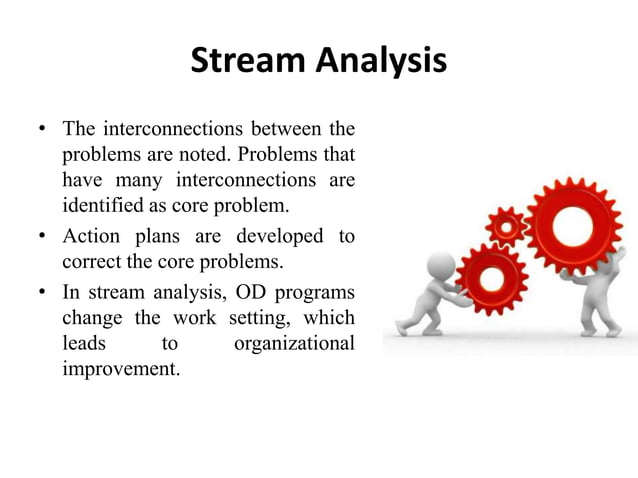 Stream Analysis

• The interconnections between the problems are noted. Problems that have many interconnections are identified as core problem.
• Action plans are developed to correct the core problems.
• In stream analysis, OD programs change the work setting, which leads to organizational improvement.